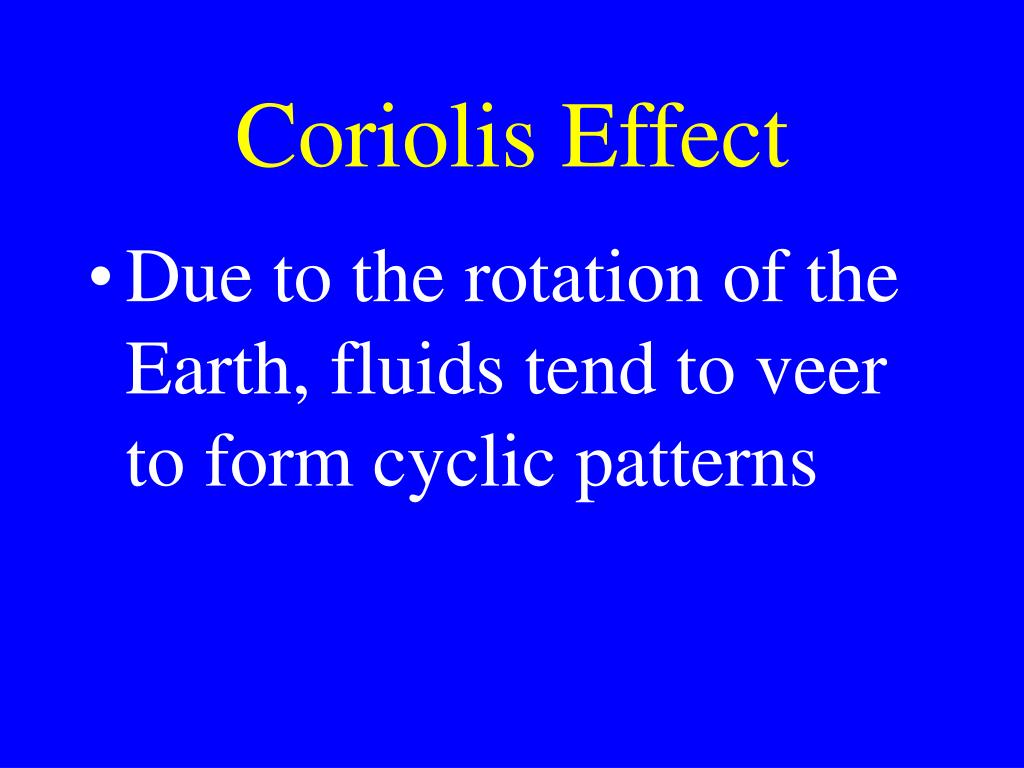 Coriolis Effect

• Due to the rotation of the Earth, fluids tend to veer to form cyclic patterns